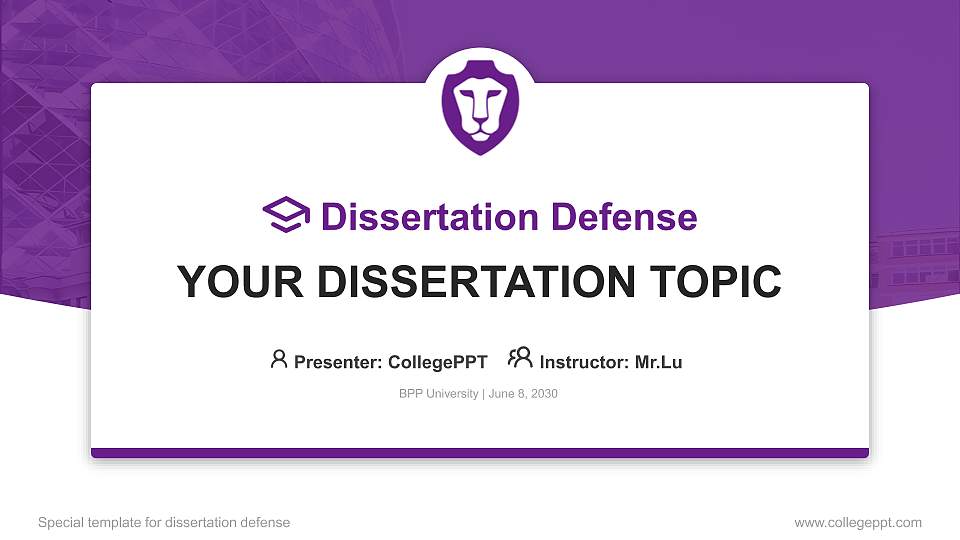 Dissertation Defense

YOUR DISSERTATION TOPIC

Presenter: CollegePPT Instructor: Mr.Lu

BPP University | June 8, 2030

Special template for dissertation defense

www.collegeppt.com